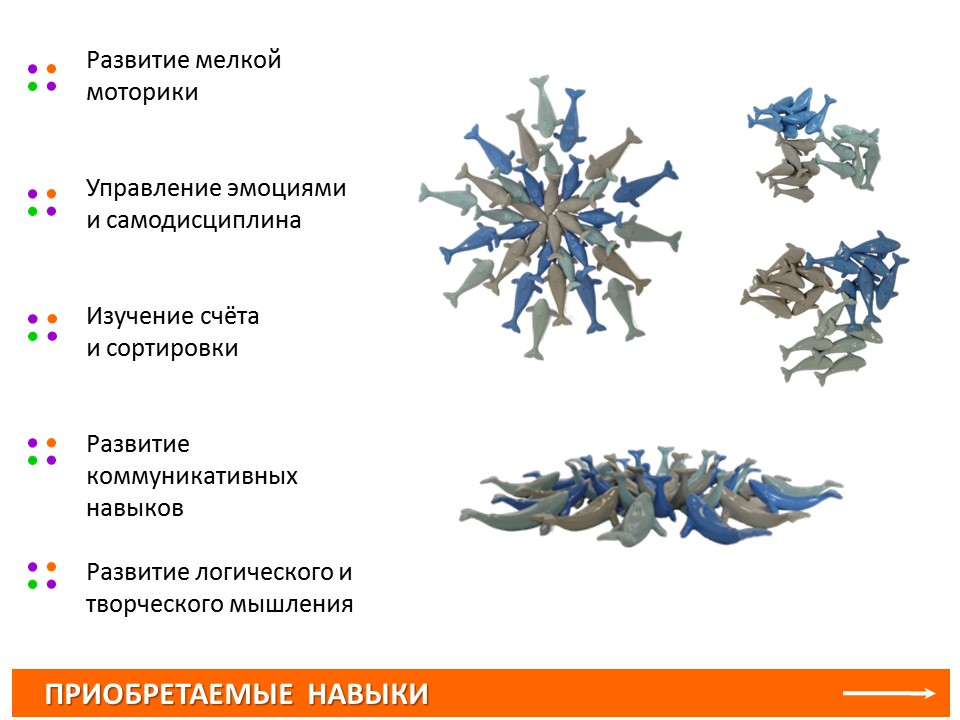 Развитие мелкой моторики

Управление эмоциями и самодисциплина

Изучение счёта и сортировки

Развитие коммуникативных навыков

Развитие логического и творческого мышления

ПРИОБРЕТАЕМЫЕ НАВЫКИ